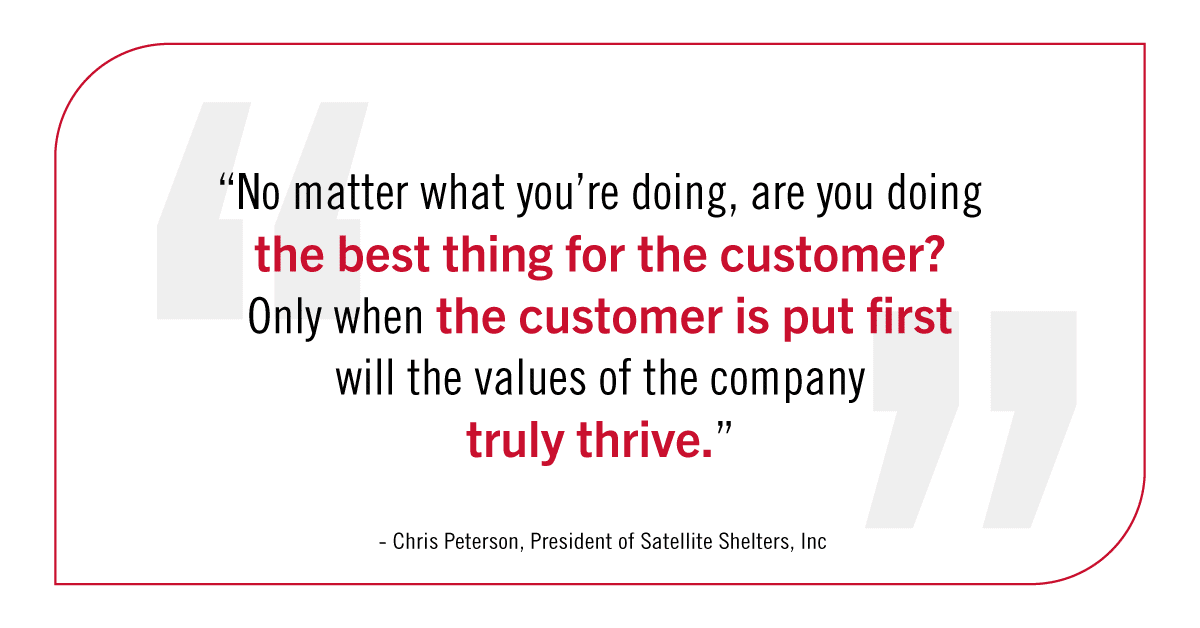 “No matter what you’re doing, are you doing the best thing for the customer? Only when the customer is put first will the values of the company truly thrive.”

- Chris Peterson, President of Satellite Shelters, Inc